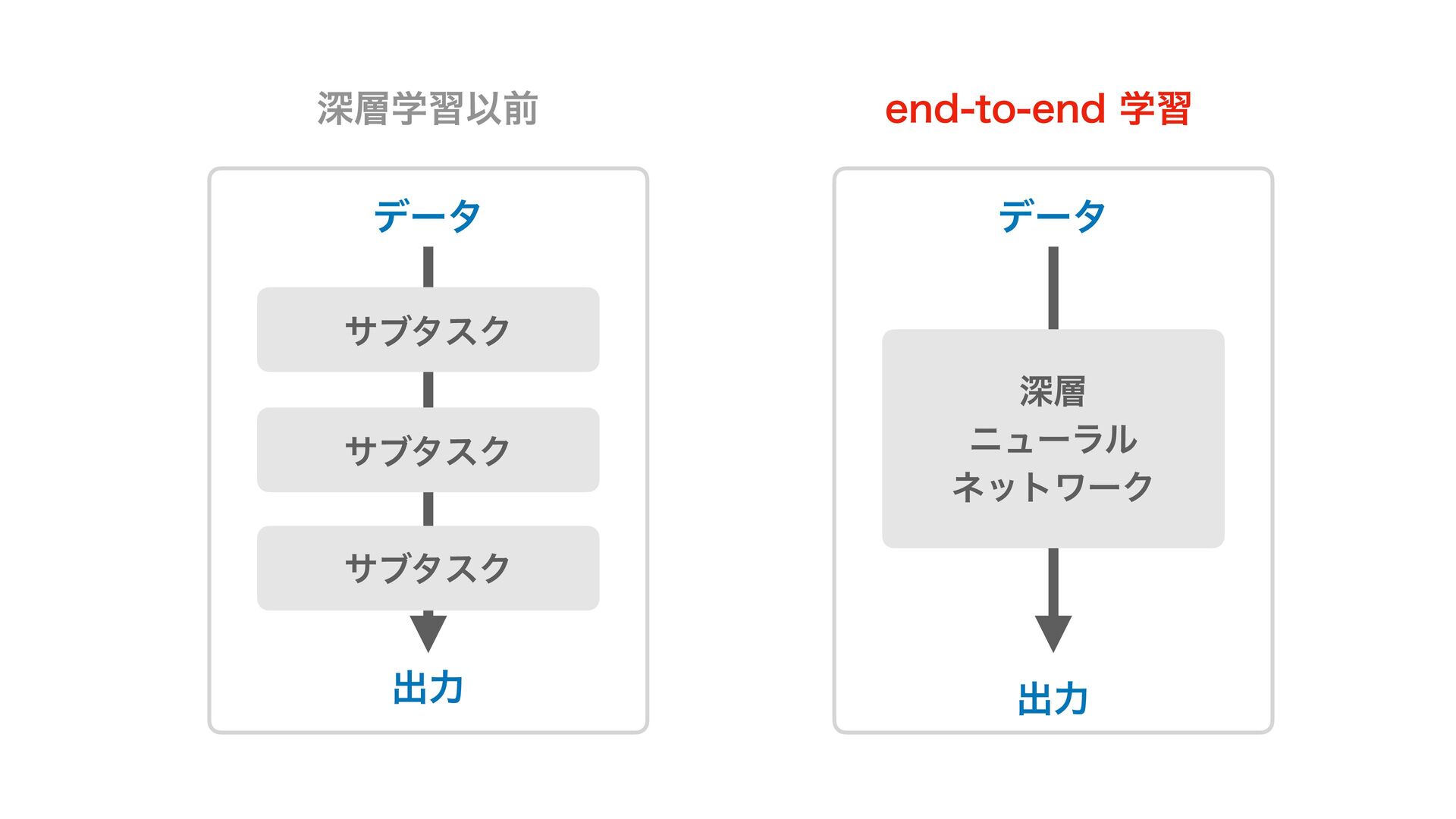 深層学習以前

データ

サブタスク

サブタスク

サブタスク

出力

end-to-end 学習

データ

深層
ニューラル
ネットワーク

出力